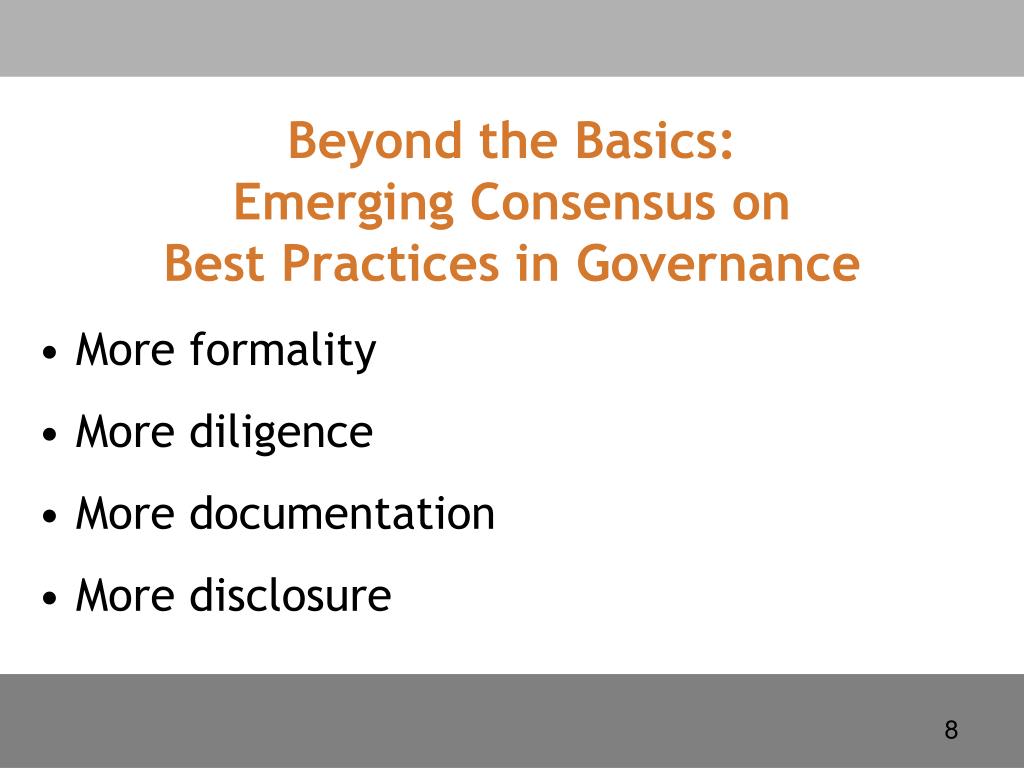 Beyond the Basics:
Emerging Consensus on
Best Practices in Governance

• More formality
• More diligence
• More documentation
• More disclosure

8